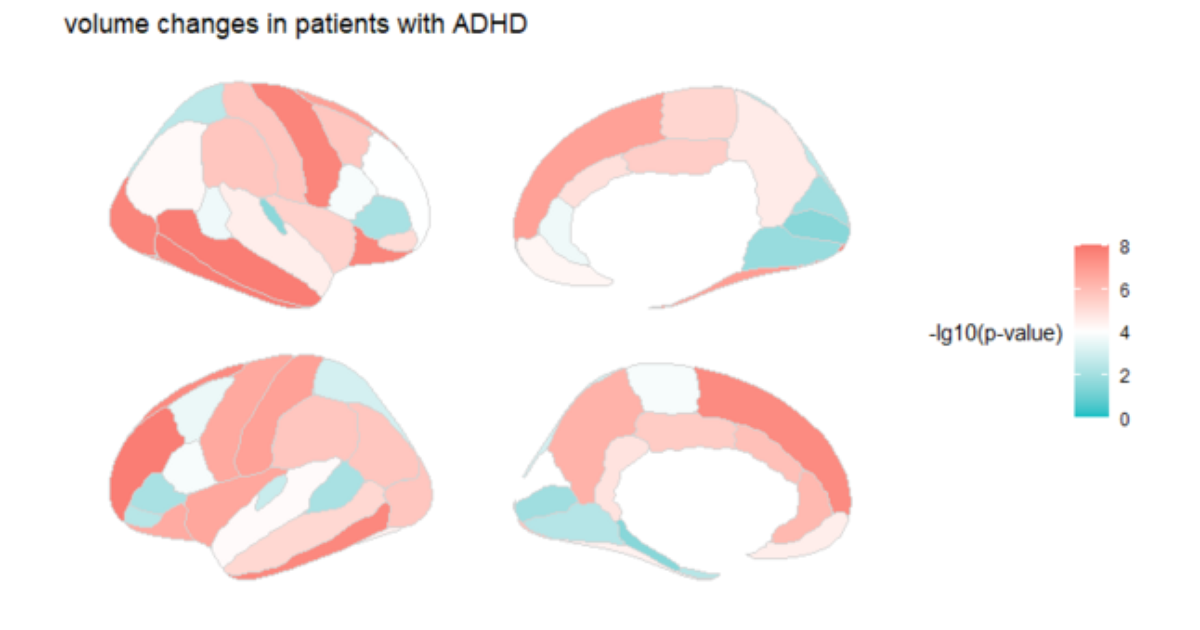 volume changes in patients with ADHD

-lg10(p-value)

8
6
4
2
0